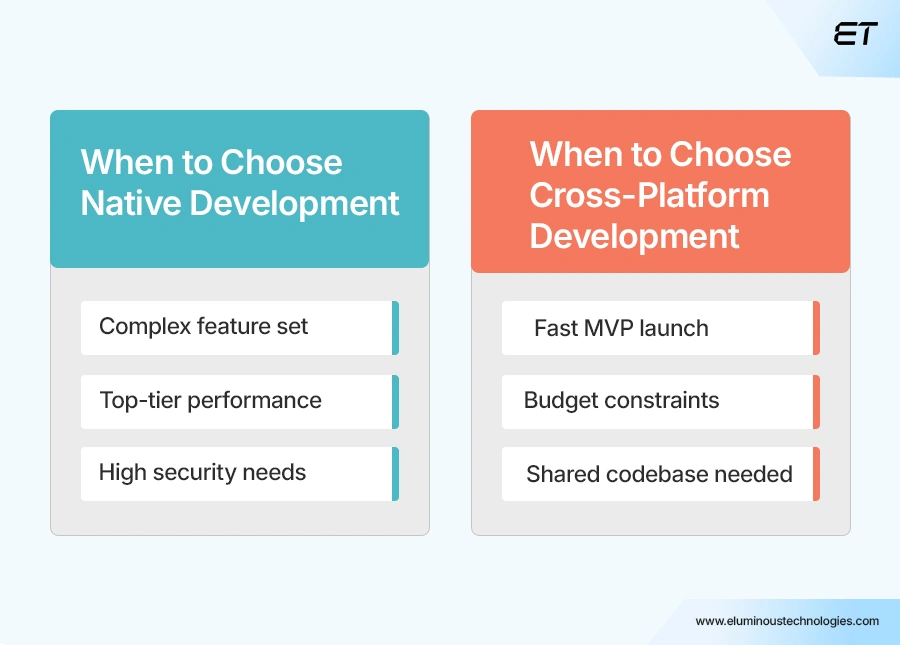 ET

When to Choose Native Development

Complex feature set

Top-tier performance

High security needs

When to Choose Cross-Platform Development

Fast MVP launch

Budget constraints

Shared codebase needed

www.eluminoustechnologies.com